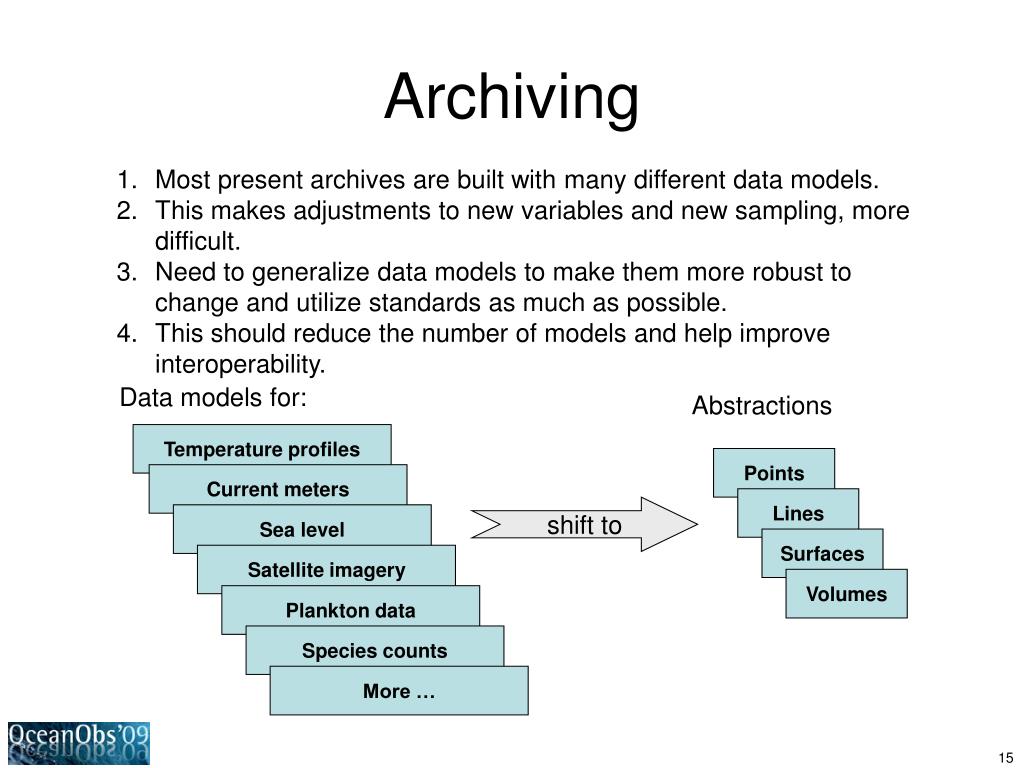 Archiving

1. Most present archives are built with many different data models.
2. This makes adjustments to new variables and new sampling, more difficult.
3. Need to generalize data models to make them more robust to change and utilize standards as much as possible.
4. This should reduce the number of models and help improve interoperability.

Data models for:

Temperature profiles
Current meters
Sea level
Satellite imagery
Plankton data
Species counts
More …

shift to

Abstractions

Points
Lines
Surfaces
Volumes

OceanObs'09

15